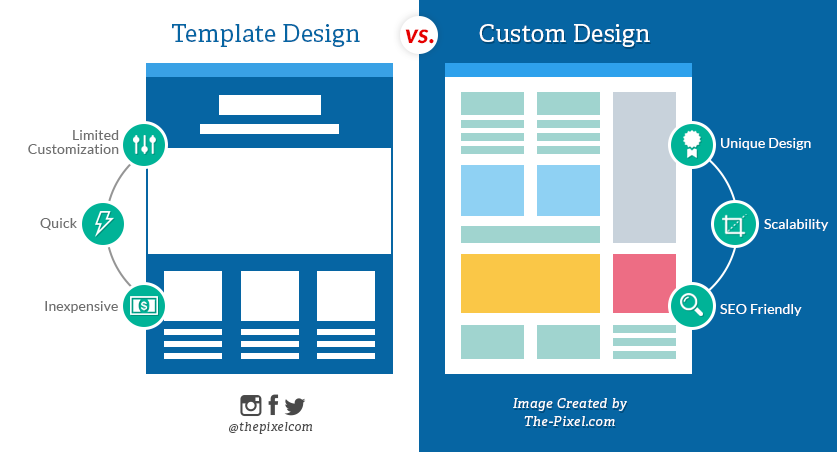 Template Design

vs.

Custom Design

Limited Customization

Quick

Inexpensive

Unique Design

Scalability

SEO Friendly

@thepixelcom

Image Created by The-Pixel.com